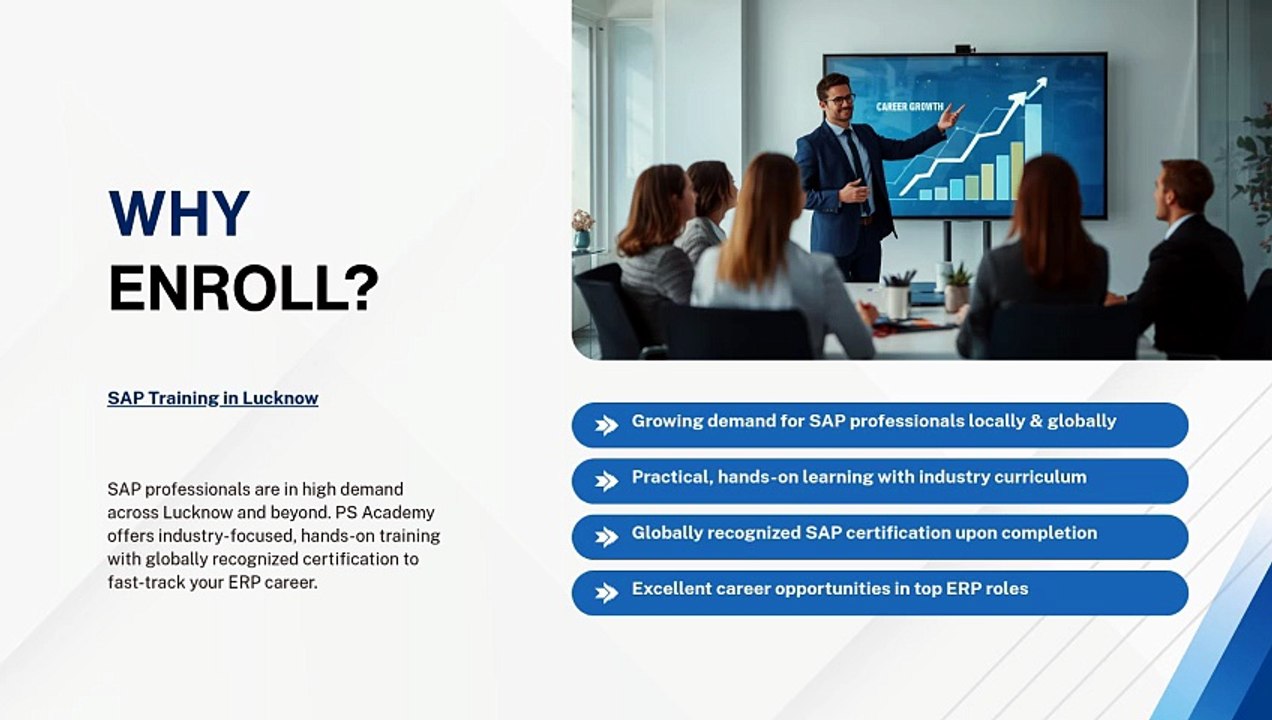 WHY ENROLL?

SAP Training in Lucknow

SAP professionals are in high demand across Lucknow and beyond. PS Academy offers industry-focused, hands-on training with globally recognized certification to fast-track your ERP career.

CAREER GROWTH

Growing demand for SAP professionals locally & globally

Practical, hands-on learning with industry curriculum

Globally recognized SAP certification upon completion

Excellent career opportunities in top ERP roles